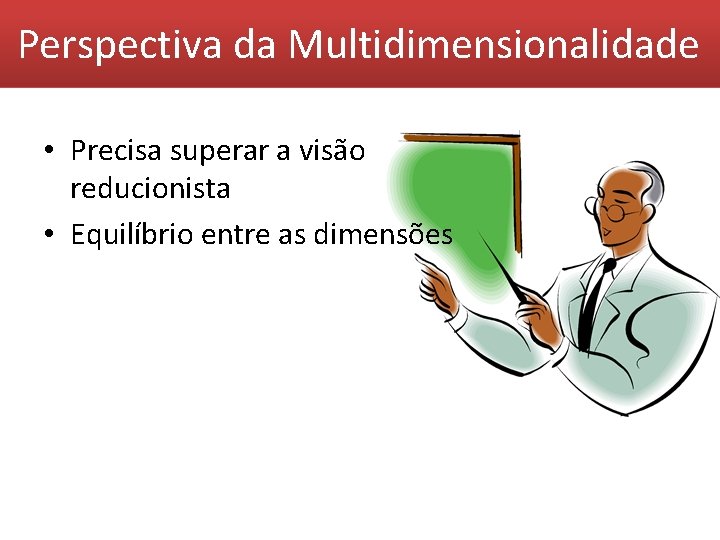 Perspectiva da Multidimensionalidade

• Precisa superar a visão reducionista
• Equilíbrio entre as dimensões